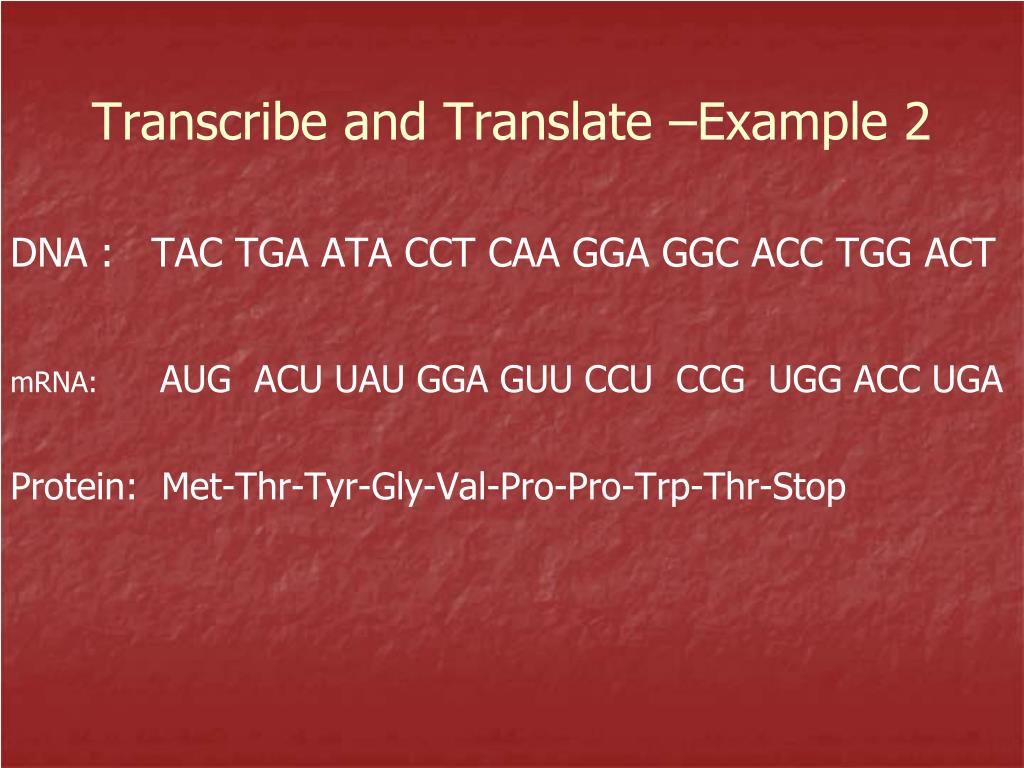 Transcribe and Translate –Example 2

DNA : TAC TGA ATA CCT CAA GGA GGC ACC TGG ACT

mRNA: AUG ACU UAU GGA GUU CCU CCG UGG ACC UGA

Protein: Met-Thr-Tyr-Gly-Val-Pro-Pro-Trp-Thr-Stop